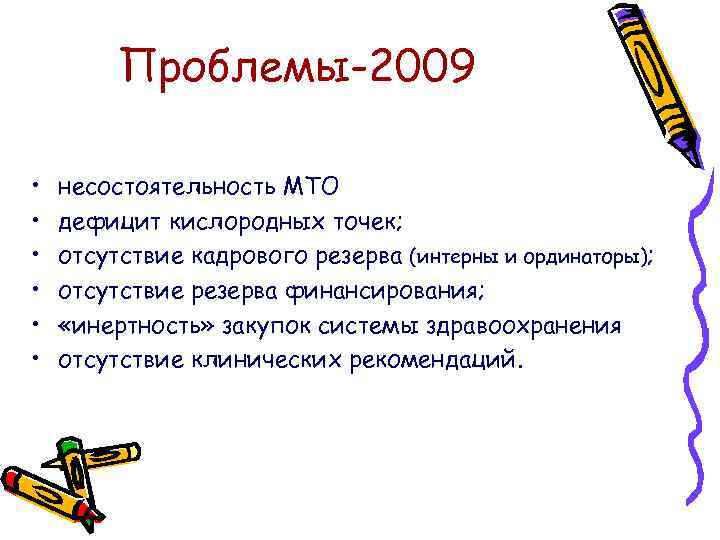 Проблемы-2009

• несостоятельность МТО
• дефицит кислородных точек;
• отсутствие кадрового резерва (интерны и ординаторы);
• отсутствие резерва финансирования;
• «инертность» закупок системы здравоохранения
• отсутствие клинических рекомендаций.